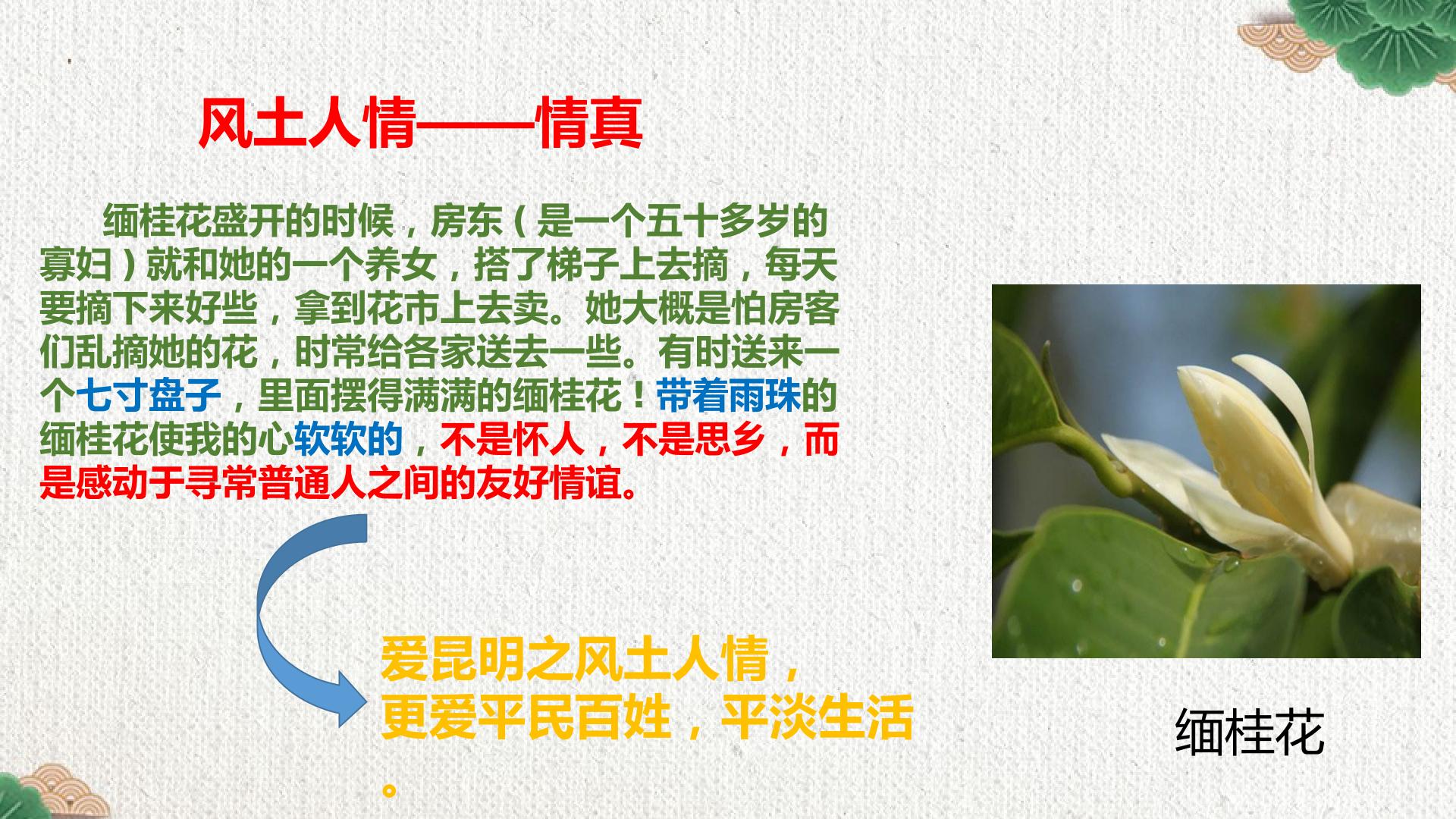 风土人情——情真

缅桂花盛开的时候，房东（是一个五十多岁的寡妇）就和她的一个养女，搭了梯子上去摘，每天要摘下来好些，拿到花市上去卖。她大概是怕房客们乱摘她的花，时常给各家送去一些。有时送来一个七寸盘子，里面摆得满满的缅桂花！带着雨珠的缅桂花使我的心软软的，不是怀人，不是思乡，而是感动于寻常普通人之间的友好情谊。

爱昆明之风土人情，更爱平民百姓，平淡生活。

缅桂花